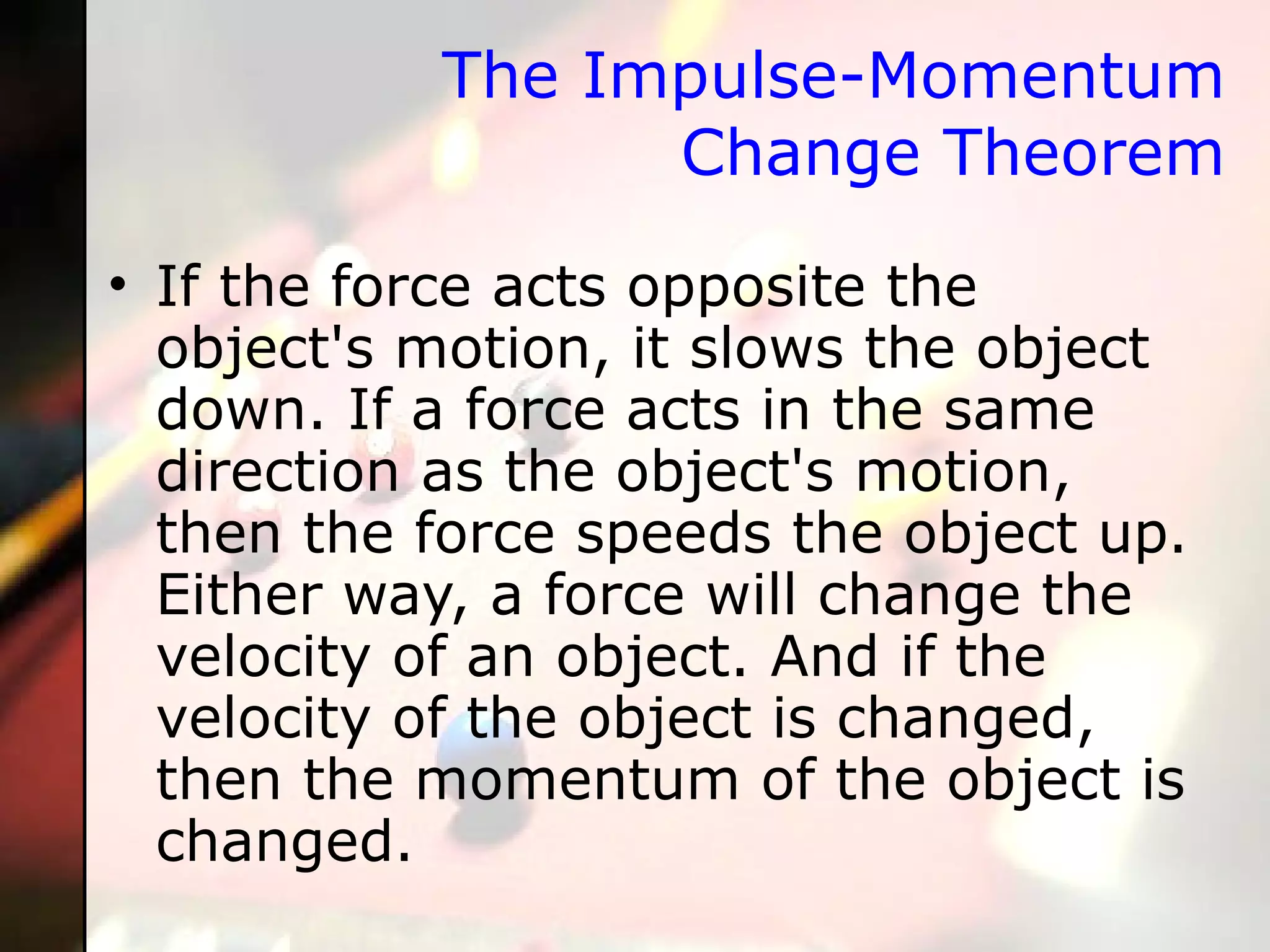 The Impulse-Momentum Change Theorem

• If the force acts opposite the object's motion, it slows the object down. If a force acts in the same direction as the object's motion, then the force speeds the object up. Either way, a force will change the velocity of an object. And if the velocity of the object is changed, then the momentum of the object is changed.